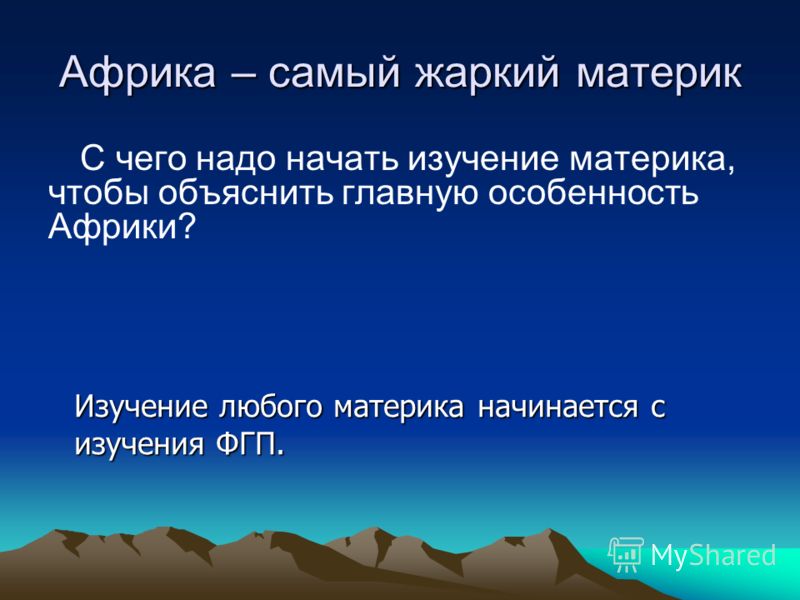 Африка – самый жаркий материк

С чего надо начать изучение материка, чтобы объяснить главную особенность Африки?

Изучение любого материка начинается с изучения ФГП.

MyShared